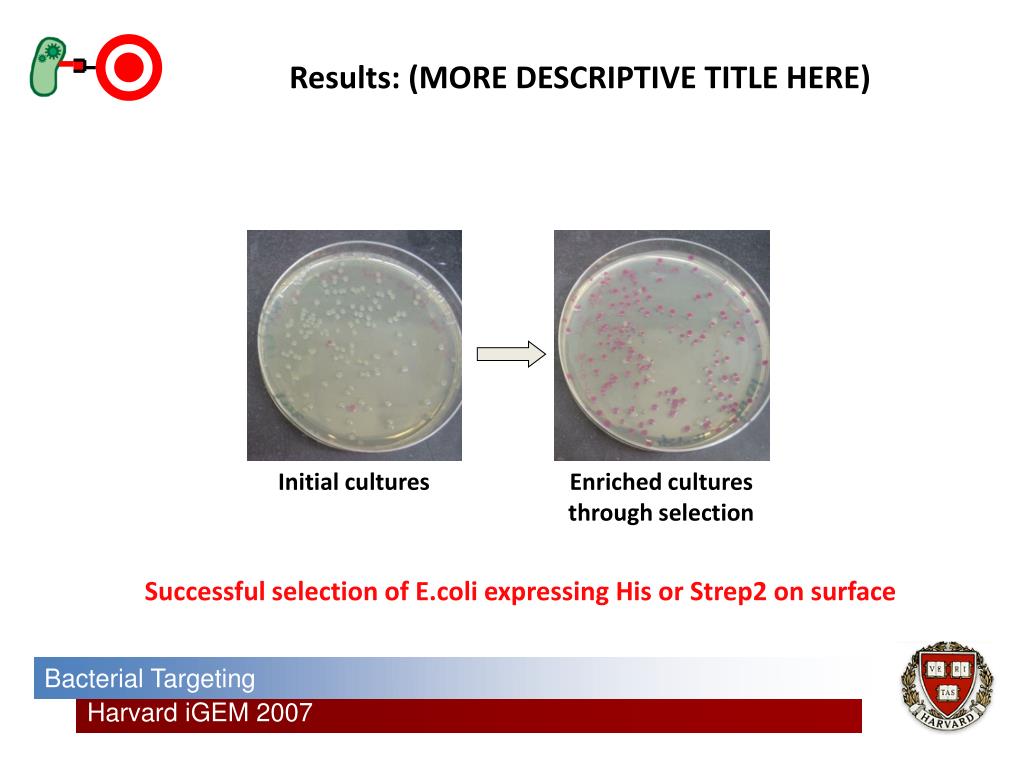 Results: (MORE DESCRIPTIVE TITLE HERE)

Initial cultures

Enriched cultures through selection

Successful selection of E.coli expressing His or Strep2 on surface

Bacterial Targeting

Harvard iGEM 2007

VE RI TAS

HARVARD